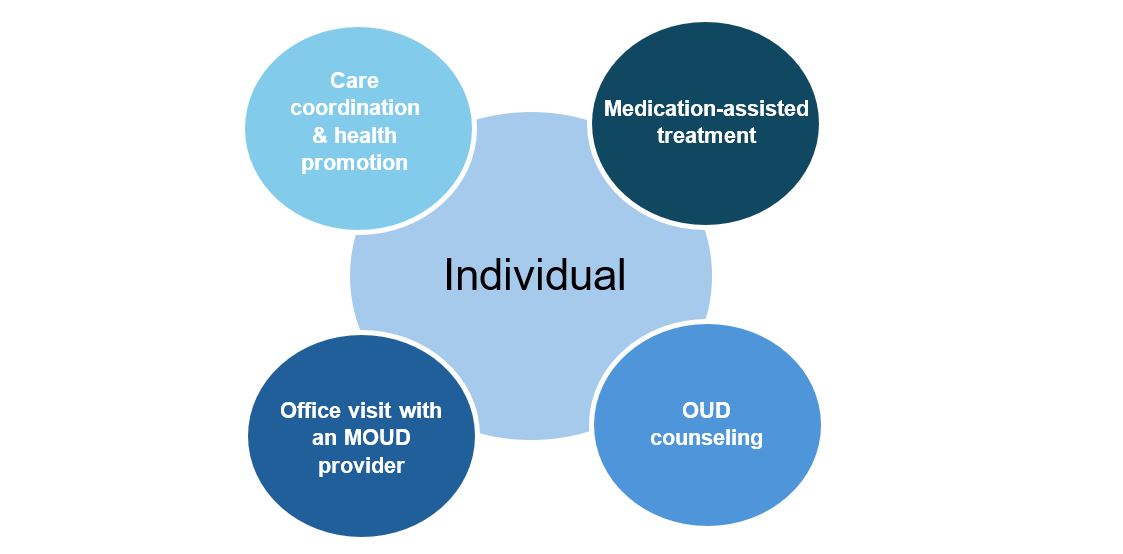 Care coordination & health promotion

Medication-assisted treatment

Individual

Office visit with an MOUD provider

OUD counseling